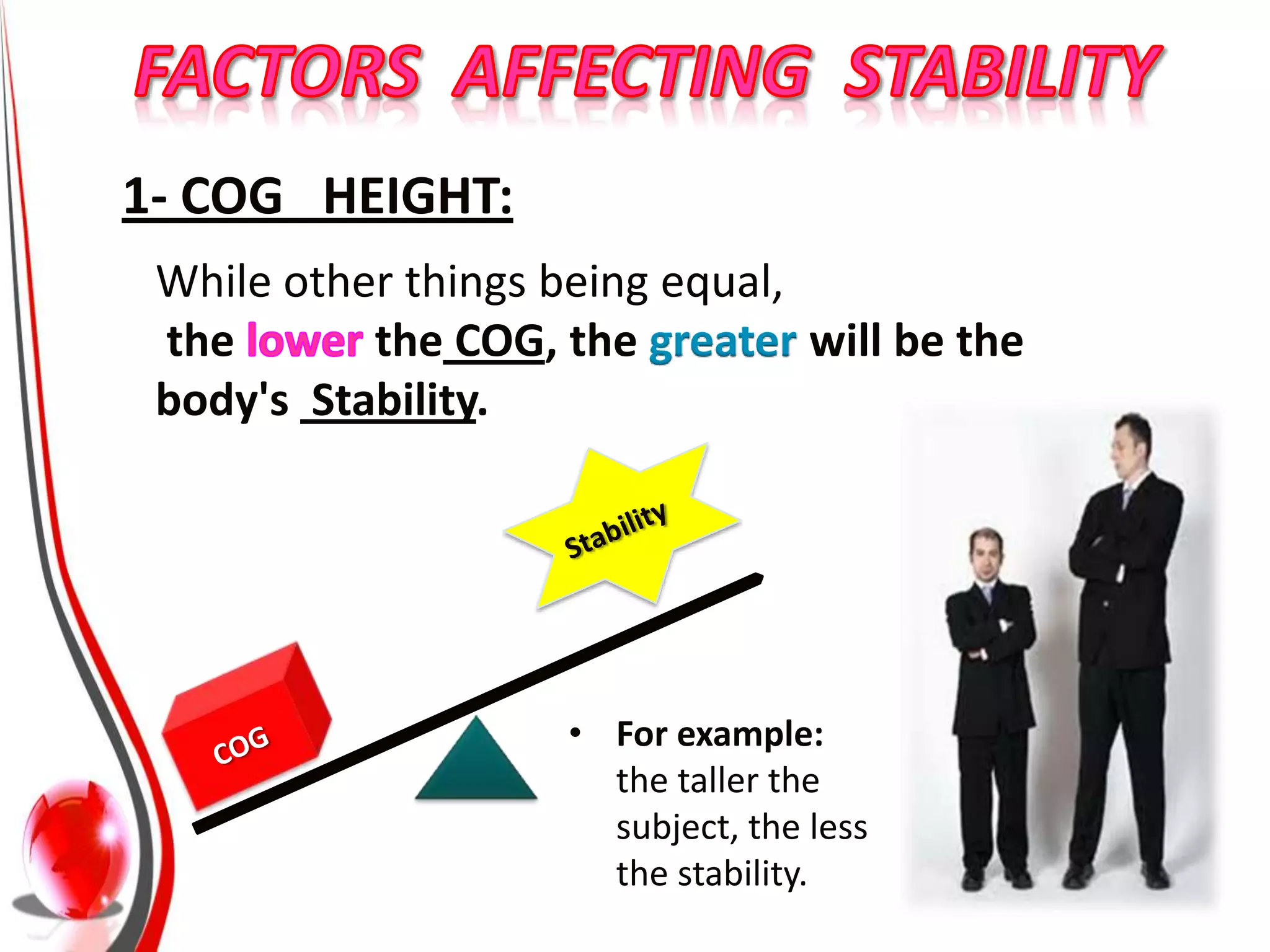 FACTORS AFFECTING STABILITY

1- COG HEIGHT:

While other things being equal,
the lower the COG, the greater will be the body's Stability.

Stability

COG

• For example: the taller the subject, the less the stability.